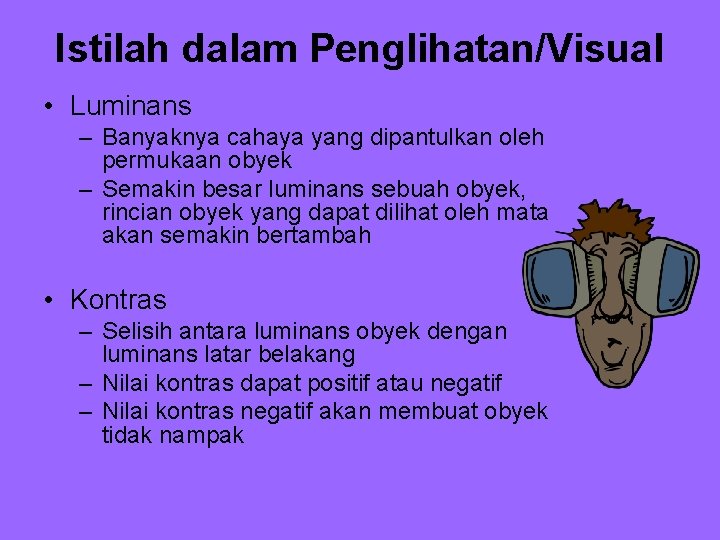 Istilah dalam Penglihatan/Visual

• Luminans
– Banyaknya cahaya yang dipantulkan oleh permukaan obyek
– Semakin besar luminans sebuah obyek, rincian obyek yang dapat dilihat oleh mata akan semakin bertambah

• Kontras
– Selisih antara luminans obyek dengan luminans latar belakang
– Nilai kontras dapat positif atau negatif
– Nilai kontras negatif akan membuat obyek tidak nampak